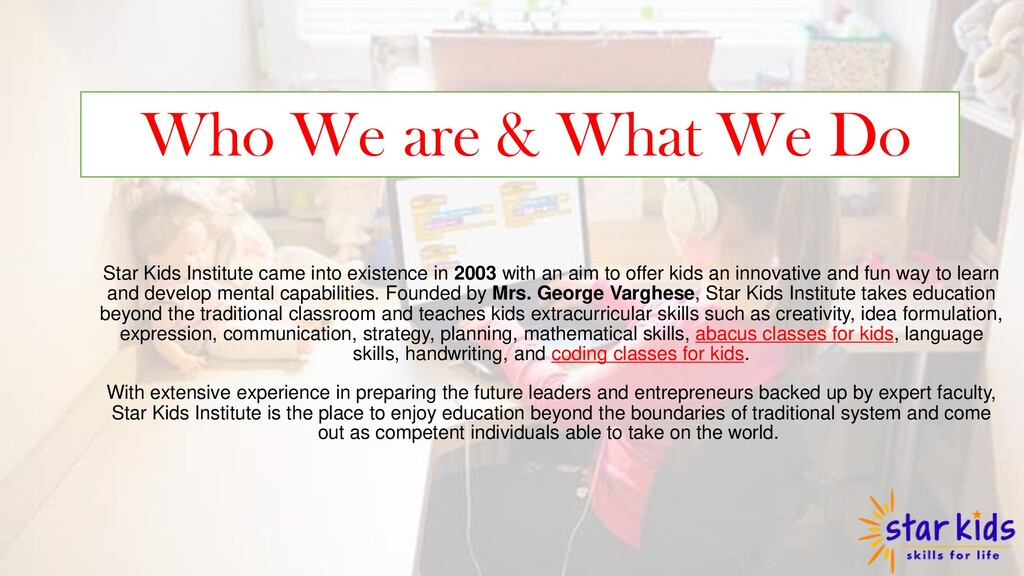 Who We are & What We Do

Star Kids Institute came into existence in 2003 with an aim to offer kids an innovative and fun way to learn and develop mental capabilities. Founded by Mrs. George Varghese, Star Kids Institute takes education beyond the traditional classroom and teaches kids extracurricular skills such as creativity, idea formulation, expression, communication, strategy, planning, mathematical skills, abacus classes for kids, language skills, handwriting, and coding classes for kids.

With extensive experience in preparing the future leaders and entrepreneurs backed up by expert faculty, Star Kids Institute is the place to enjoy education beyond the boundaries of traditional system and come out as competent individuals able to take on the world.

star kids
skills for life